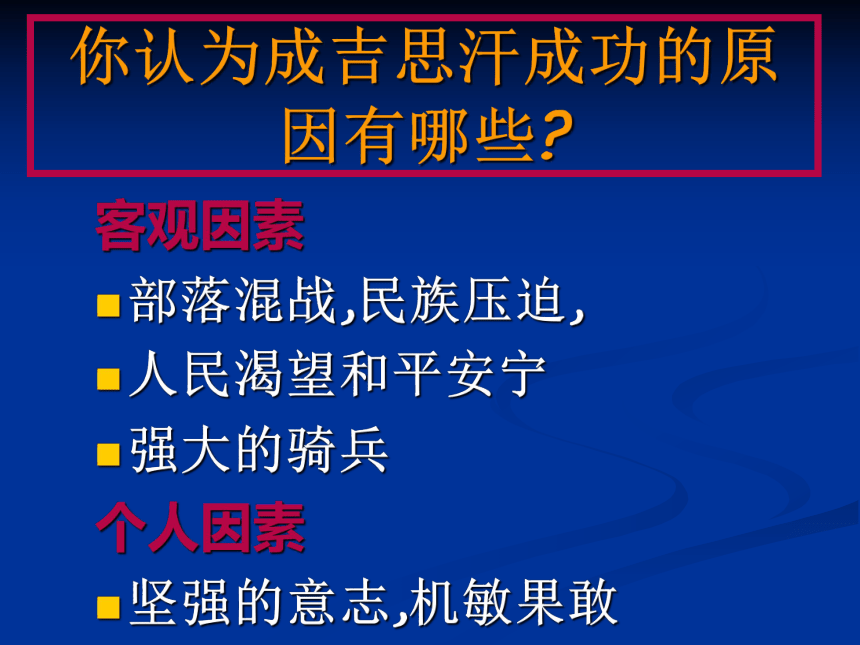 你认为成吉思汗成功的原因有哪些?

客观因素

部落混战,民族压迫,

人民渴望和平安宁

强大的骑兵

个人因素

坚强的意志,机敏果敢